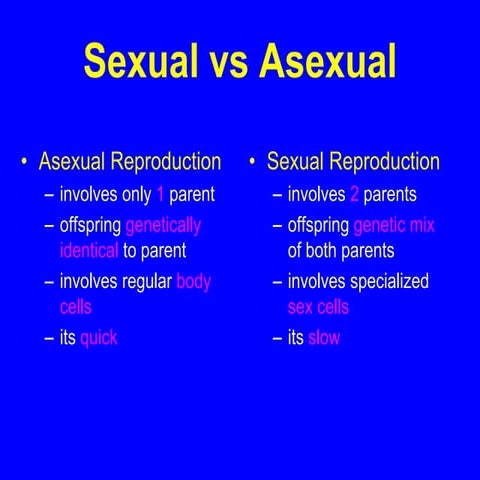 Sexual vs Asexual

• Asexual Reproduction
– involves only 1 parent
– offspring genetically identical to parent
– involves regular body cells
– its quick

• Sexual Reproduction
– involves 2 parents
– offspring genetic mix of both parents
– involves specialized sex cells
– its slow